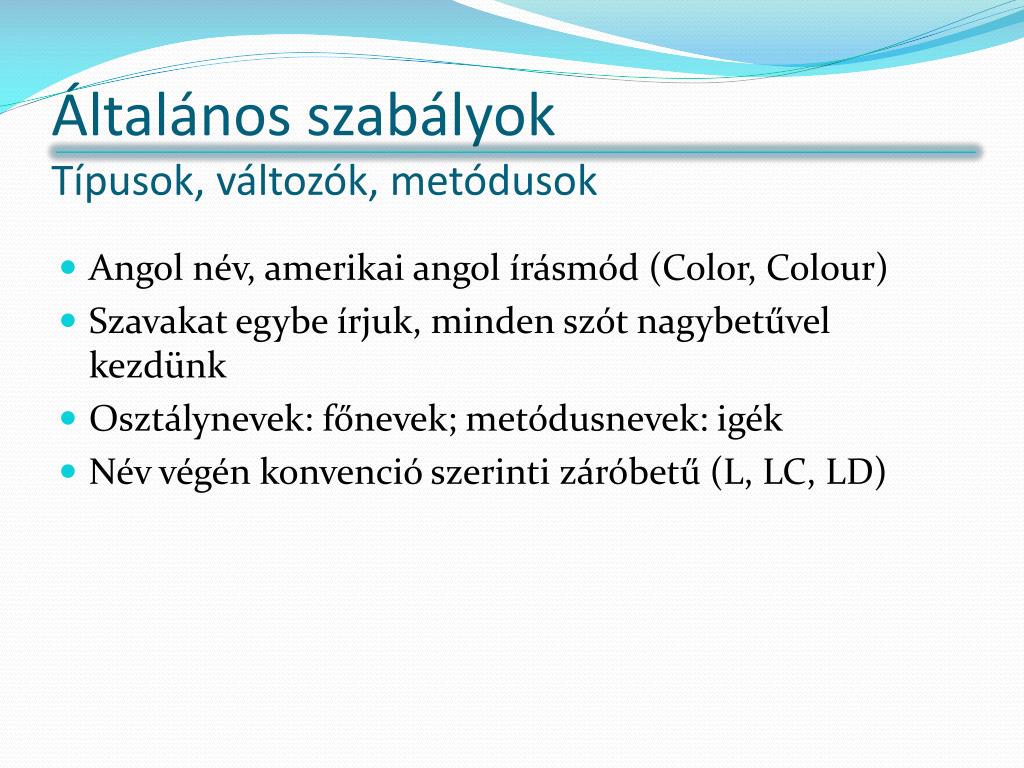 Általános szabályok
Típusok, változók, metódusok

- Angol név, amerikai angol írásmód (Color, Colour)
- Szavakat egybe írjuk, minden szót nagybetűvel kezdünk
- Osztálynevek: főnevek; metódusnevek: igék
- Név végén konvenció szerinti záróbetű (L, LC, LD)